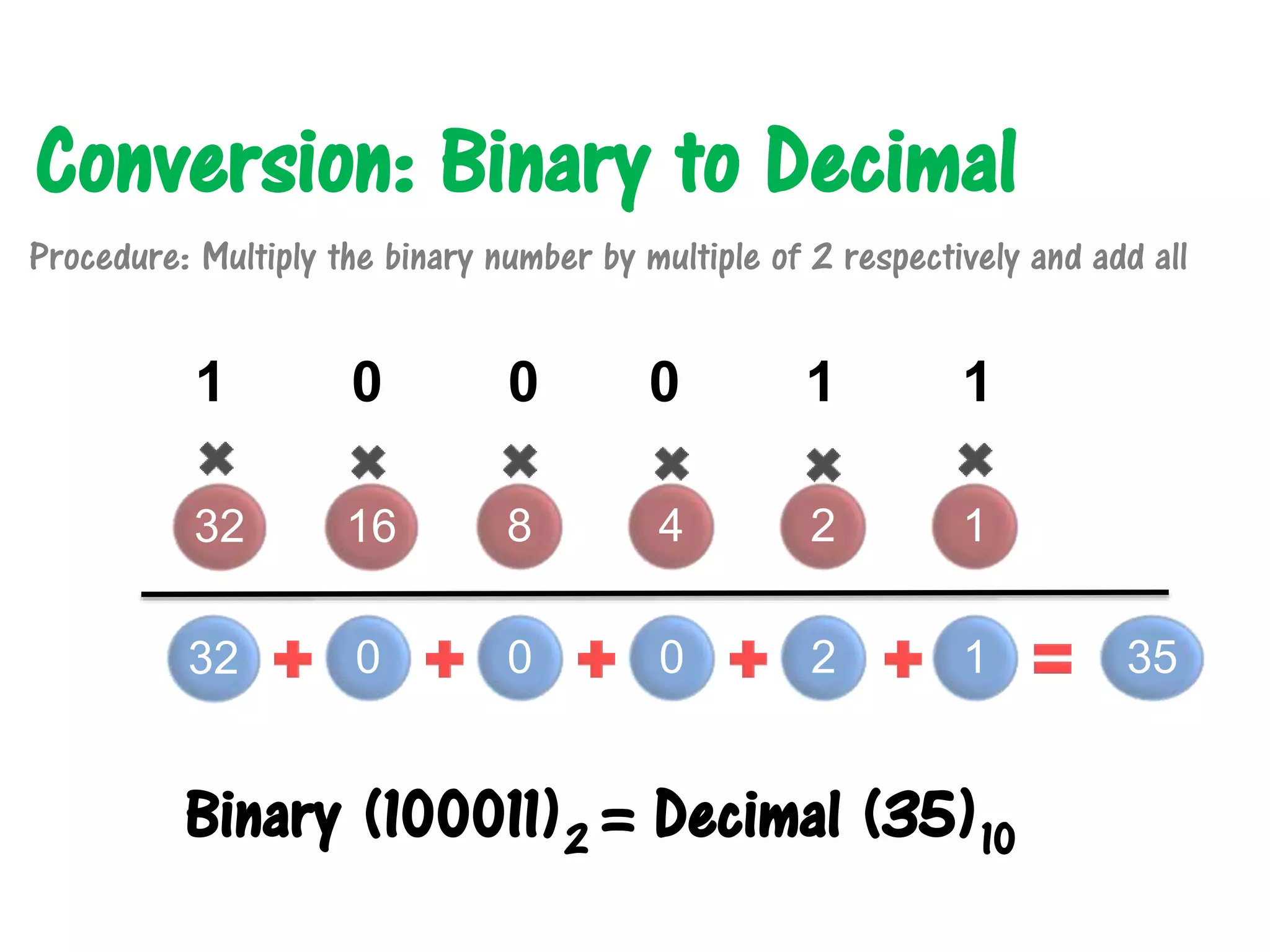 Conversion: Binary to Decimal

Procedure: Multiply the binary number by multiple of 2 respectively and add all

1 0 0 0 1 1

× × × × × ×

32 16 8 4 2 1

32 + 0 + 0 + 0 + 2 + 1 = 35

Binary $(100011)_2$ = Decimal $(35)_{10}$